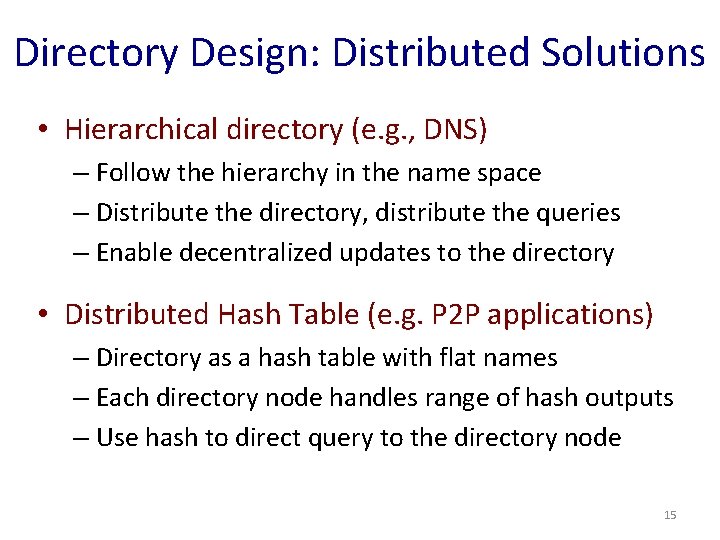 Directory Design: Distributed Solutions

• Hierarchical directory (e.g., DNS)
– Follow the hierarchy in the name space
– Distribute the directory, distribute the queries
– Enable decentralized updates to the directory

• Distributed Hash Table (e.g. P2P applications)
– Directory as a hash table with flat names
– Each directory node handles range of hash outputs
– Use hash to direct query to the directory node

15